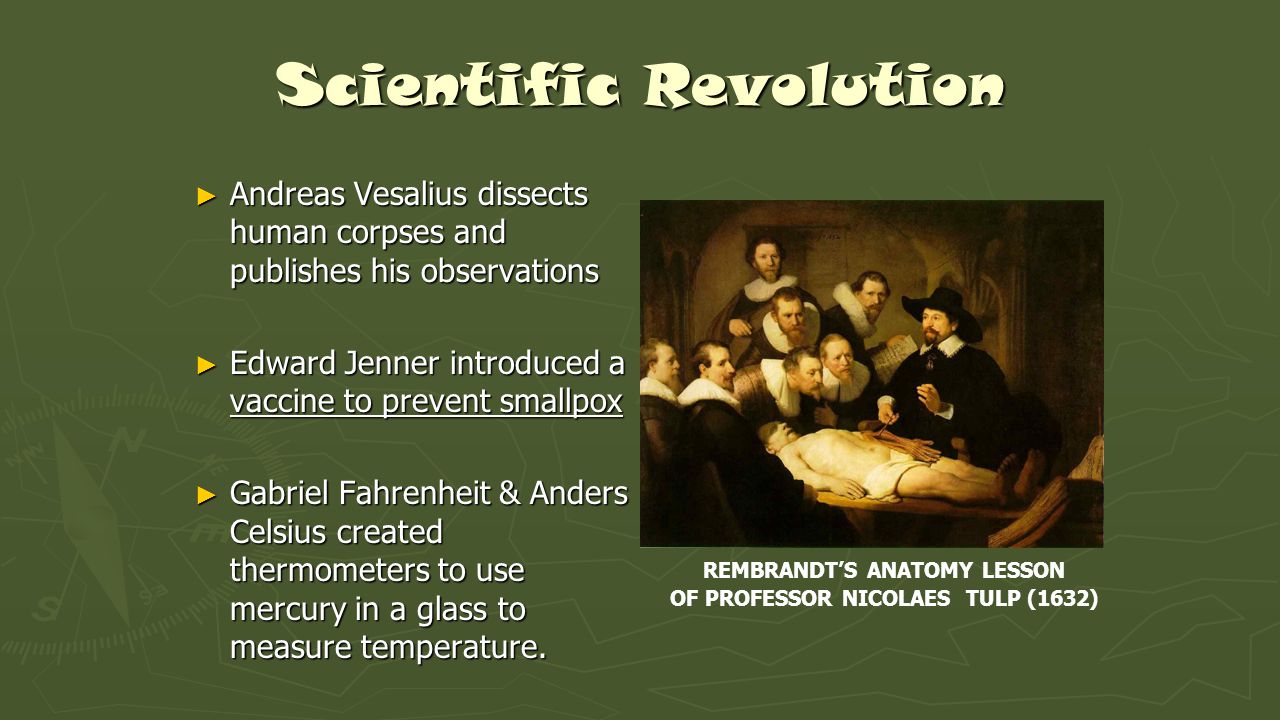 Scientific Revolution

► Andreas Vesalius dissects human corpses and publishes his observations

► Edward Jenner introduced a vaccine to prevent smallpox

► Gabriel Fahrenheit & Anders Celsius created thermometers to use mercury in a glass to measure temperature.

REMBRANDT'S ANATOMY LESSON OF PROFESSOR NICOLAES TULP (1632)